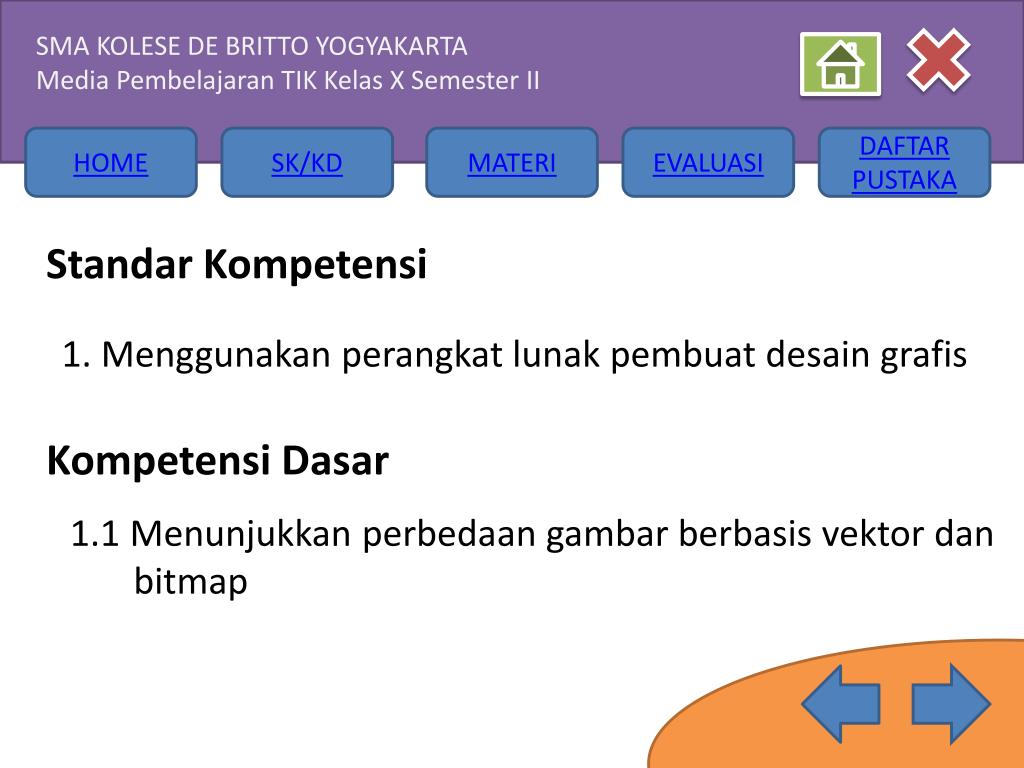 SMA KOLESE DE BRITTO YOGYAKARTA
Media Pembelajaran TIK Kelas X Semester II

HOME
SK/KD
MATERI
EVALUASI
DAFTAR PUSTAKA

Standar Kompetensi

1. Menggunakan perangkat lunak pembuat desain grafis

Kompetensi Dasar

1.1 Menunjukkan perbedaan gambar berbasis vektor dan bitmap